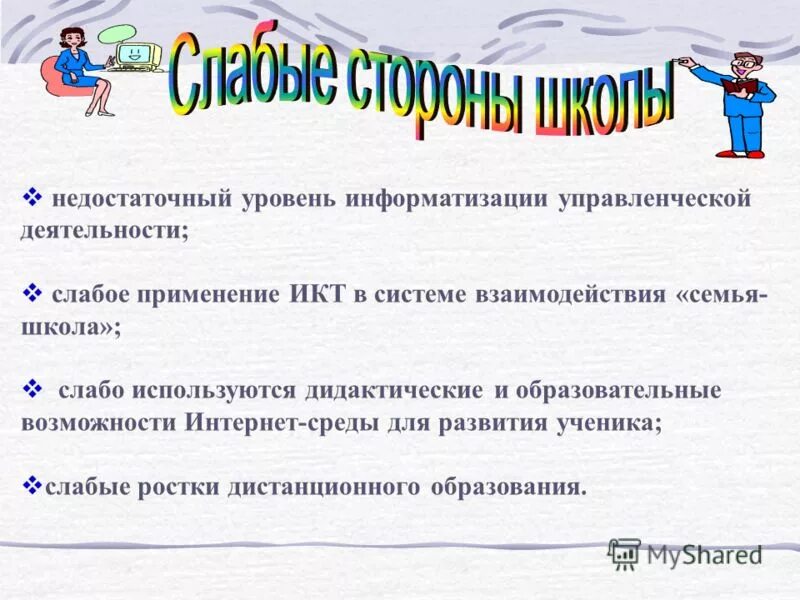 Слабые стороны школы

❖ недостаточный уровень информатизации управленческой деятельности;

❖ слабое применение ИКТ в системе взаимодействия «семья-школа»;

❖ слабо используются дидактические и образовательные возможности Интернет-среды для развития ученика;

❖слабые ростки дистанционного образования.

MyShared